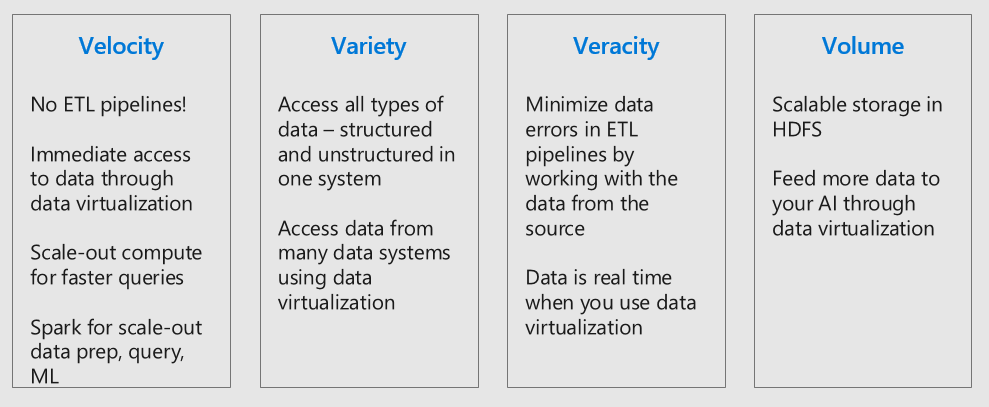 Velocity

No ETL pipelines!

Immediate access to data through data virtualization

Scale-out compute for faster queries

Spark for scale-out data prep, query, ML

Variety

Access all types of data – structured and unstructured in one system

Access data from many data systems using data virtualization

Veracity

Minimize data errors in ETL pipelines by working with the data from the source

Data is real time when you use data virtualization

Volume

Scalable storage in HDFS

Feed more data to your AI through data virtualization